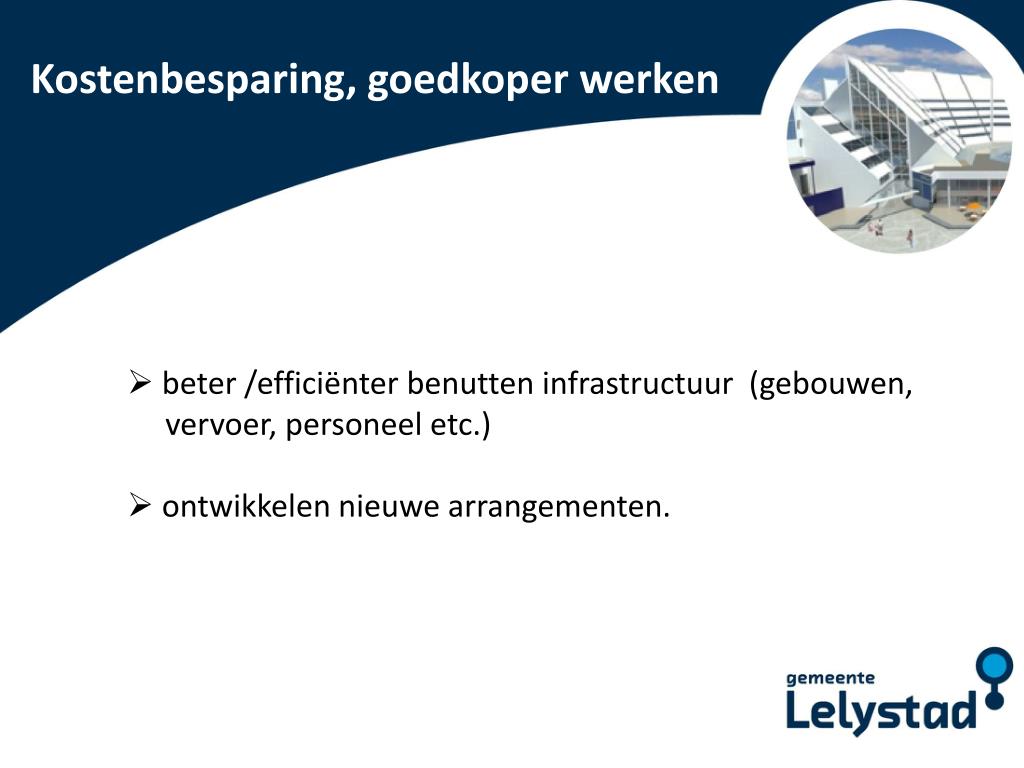 Kostenbesparing, goedkoper werken

➢ beter /efficiënter benutten infrastructuur (gebouwen, vervoer, personeel etc.)

➢ ontwikkelen nieuwe arrangementen.

gemeente
Lelystad